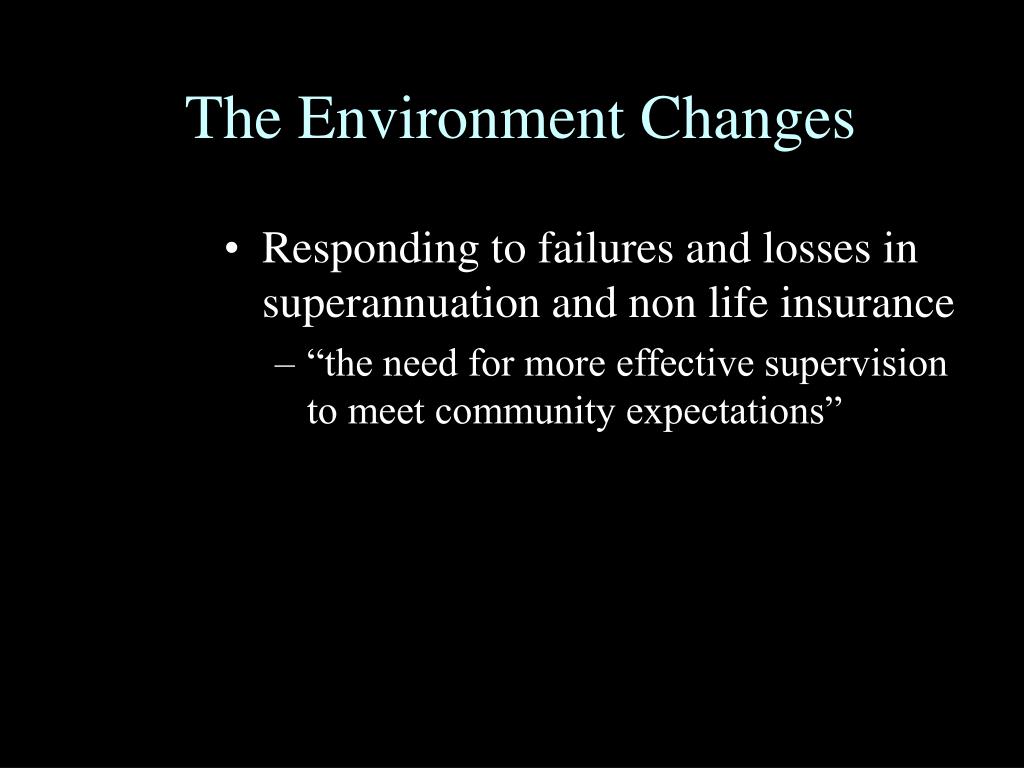 The Environment Changes

• Responding to failures and losses in superannuation and non life insurance

– “the need for more effective supervision to meet community expectations”